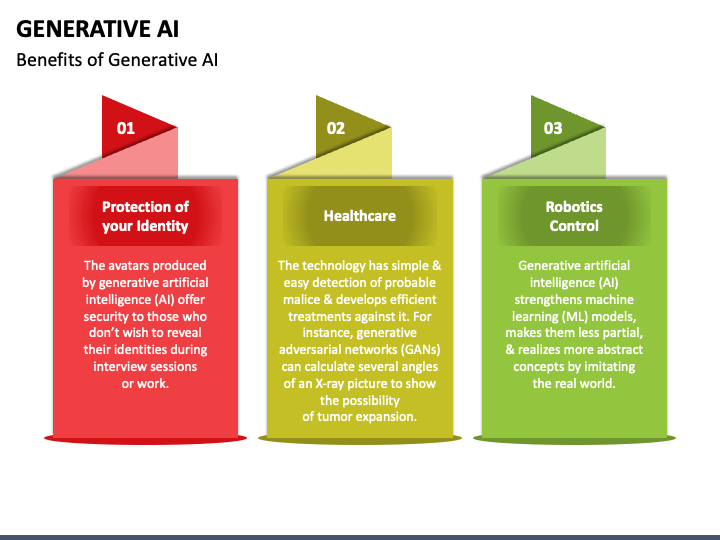 GENERATIVE AI

Benefits of Generative AI

01

Protection of your Identity

The avatars produced by generative artificial intelligence (AI) offer security to those who don't wish to reveal their identities during interview sessions or work.

02

Healthcare

The technology has simple & easy detection of probable malice & develops efficient treatments against it. For instance, generative adversarial networks (GANs) can calculate several angles of an X-ray picture to show the possibility of tumor expansion.

03

Robotics Control

Generative artificial intelligence (AI) strengthens machine learning (ML) models, makes them less partial, & realizes more abstract concepts by imitating the real world.